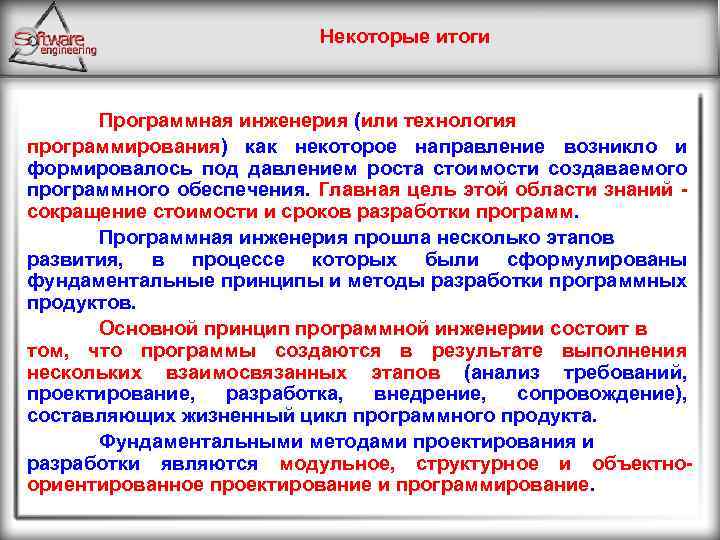 Software engineering

Некоторые итоги

Программная инженерия (или технология программирования) как некоторое направление возникло и формировалось под давлением роста стоимости создаваемого программного обеспечения. Главная цель этой области знаний - сокращение стоимости и сроков разработки программ.

Программная инженерия прошла несколько этапов развития, в процессе которых были сформулированы фундаментальные принципы и методы разработки программных продуктов.

Основной принцип программной инженерии состоит в том, что программы создаются в результате выполнения нескольких взаимосвязанных этапов (анализ требований, проектирование, разработка, внедрение, сопровождение), составляющих жизненный цикл программного продукта.

Фундаментальными методами проектирования и разработки являются модульное, структурное и объектно-ориентированное проектирование и программирование.